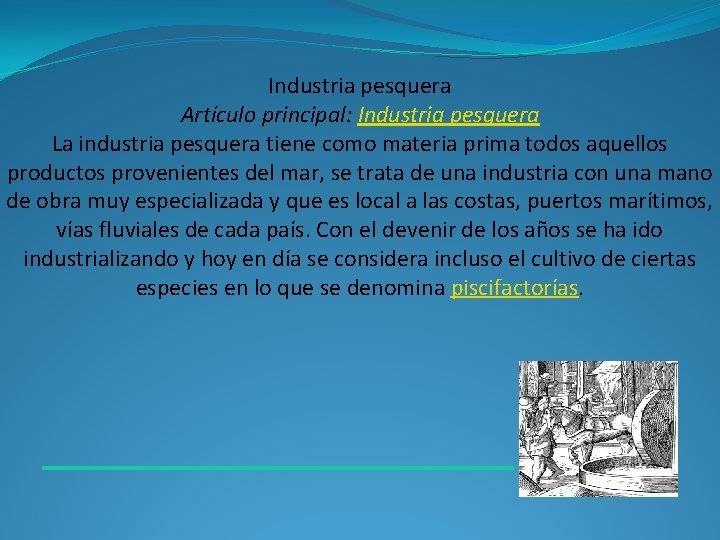 Industria pesquera
Artículo principal: Industria pesquera
La industria pesquera tiene como materia prima todos aquellos productos provenientes del mar, se trata de una industria con una mano de obra muy especializada y que es local a las costas, puertos marítimos, vías fluviales de cada país. Con el devenir de los años se ha ido industrializando y hoy en día se considera incluso el cultivo de ciertas especies en lo que se denomina piscifactorías.